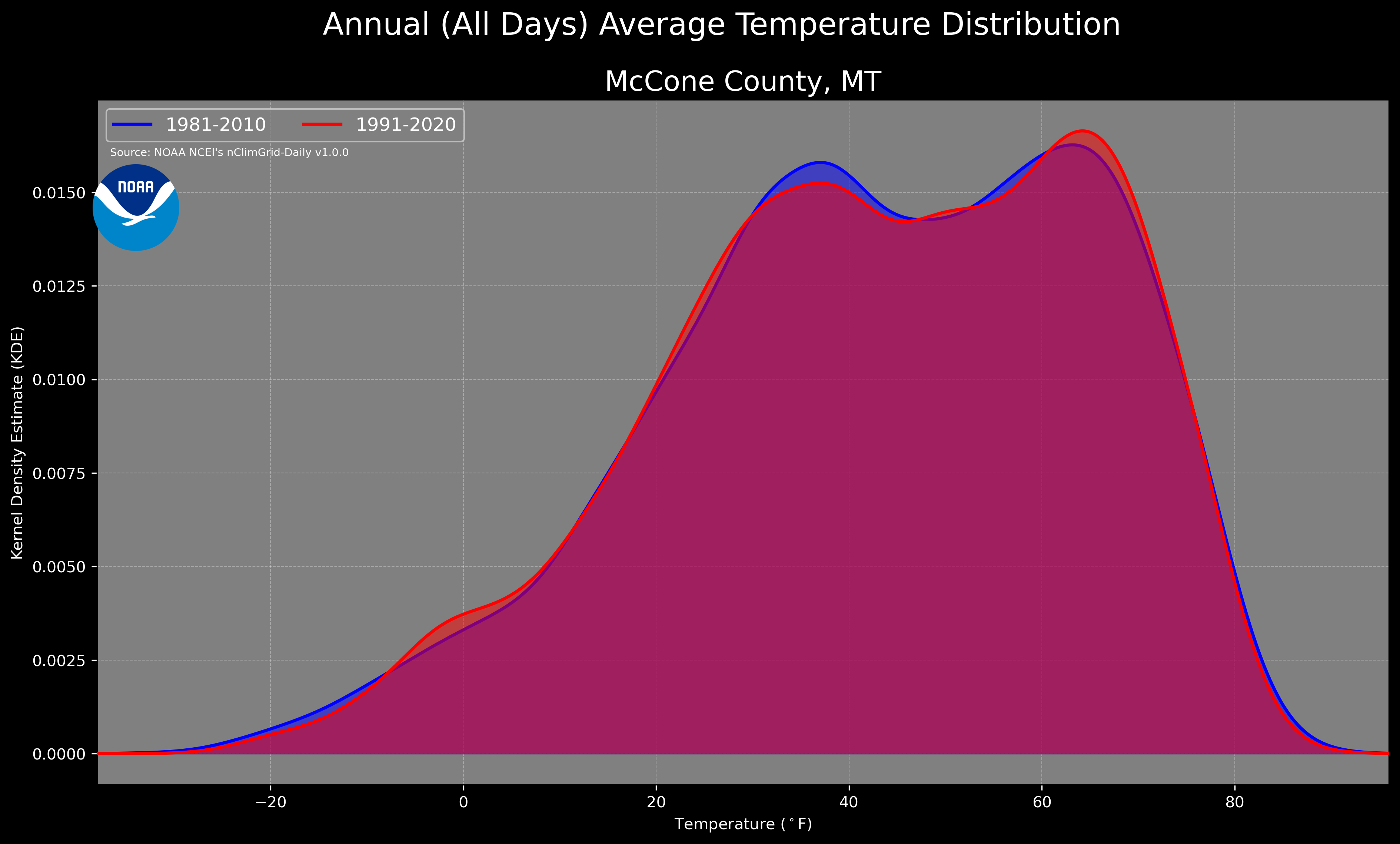 Annual (All Days) Average Temperature Distribution

McCone County, MT

1981-2010
1991-2020

Source: NOAA NCEI's nClimGrid-Daily v1.0.0

NOAA

Kernel Density Estimate (KDE)

0.0150
0.0125
0.0100
0.0075
0.0050
0.0025
0.0000

−20
0
20
40
60
80

Temperature ($^\circ$F)